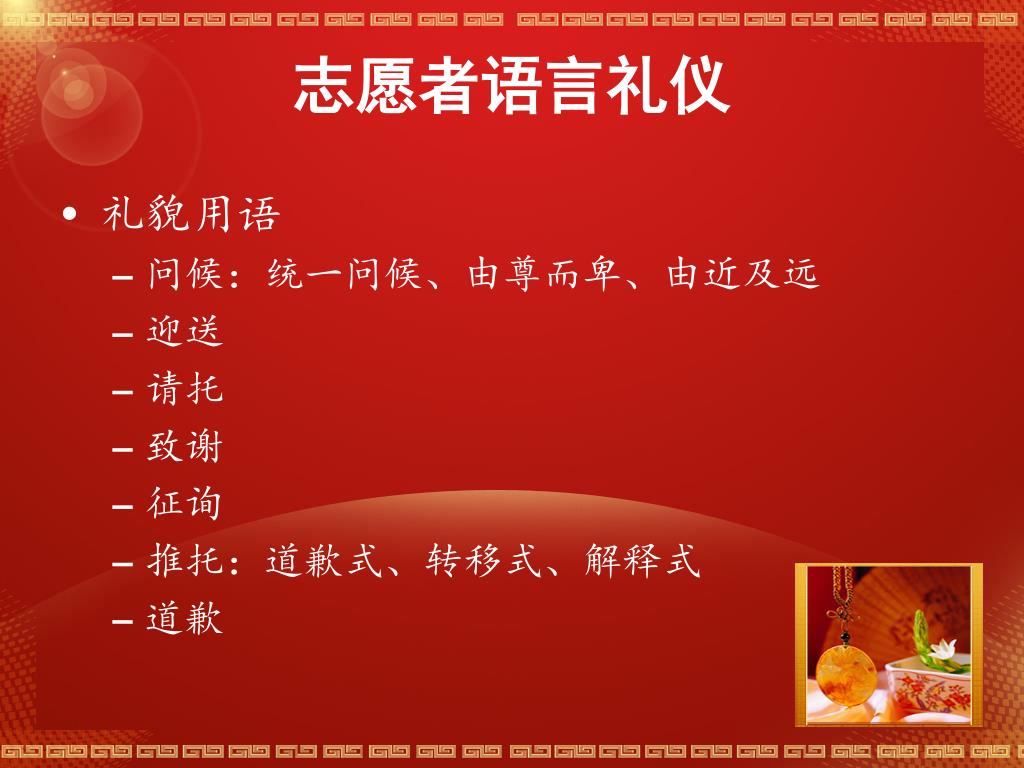 志愿者语言礼仪

• 礼貌用语
– 问候：统一问候、由尊而卑、由近及远
– 迎送
– 请托
– 致谢
– 征询
– 推托：道歉式、转移式、解释式
– 道歉